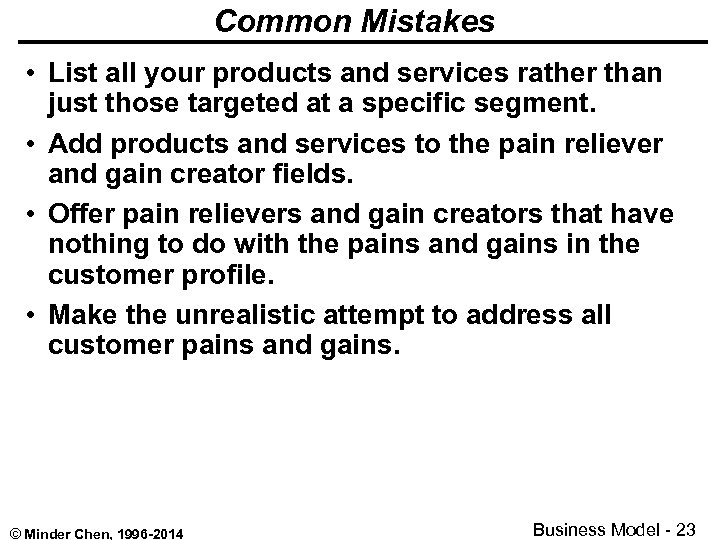 Common Mistakes

• List all your products and services rather than just those targeted at a specific segment.

• Add products and services to the pain reliever and gain creator fields.

• Offer pain relievers and gain creators that have nothing to do with the pains and gains in the customer profile.

• Make the unrealistic attempt to address all customer pains and gains.

© Minder Chen, 1996-2014

Business Model - 23